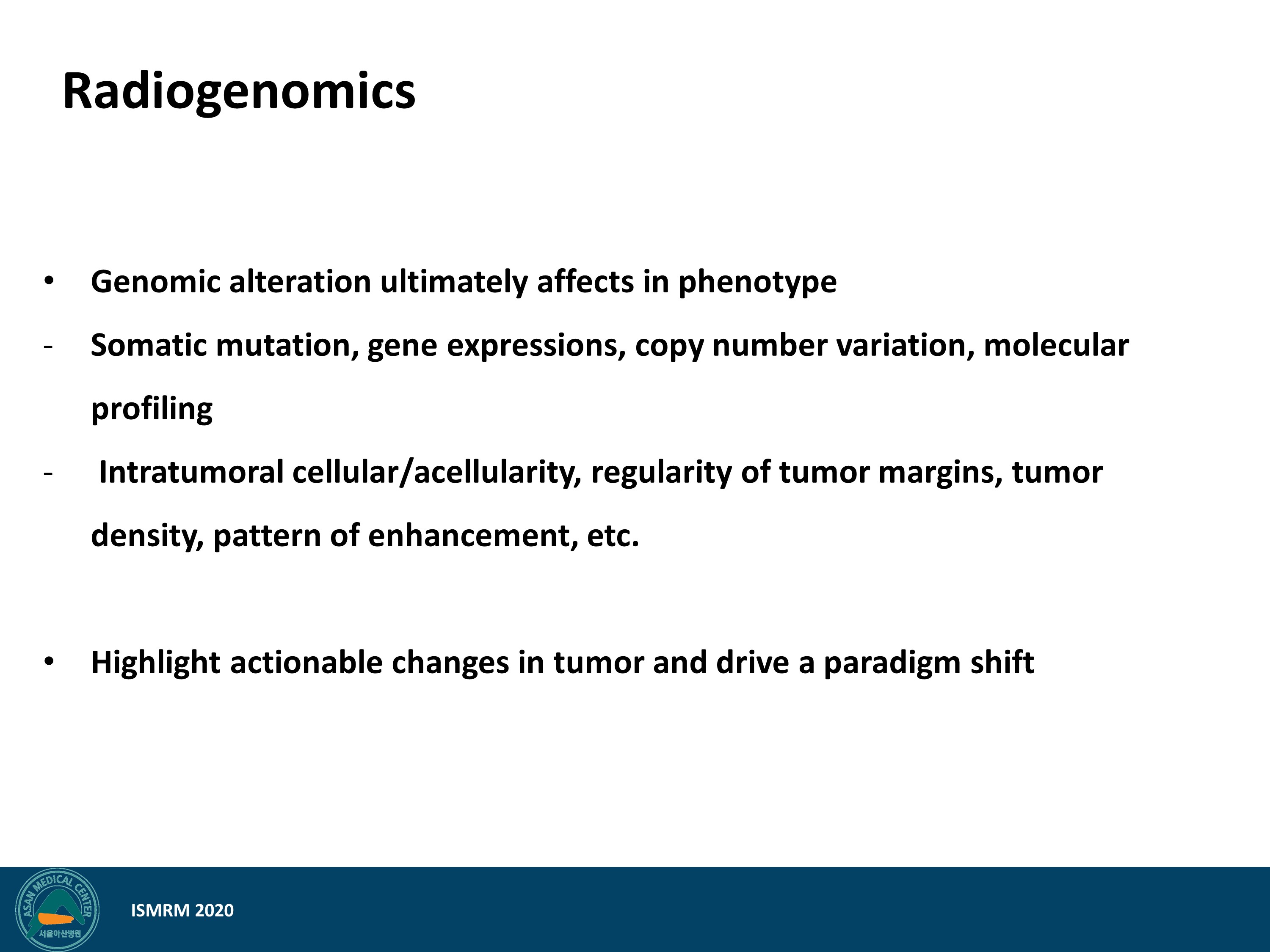 Radiogenomics

• Genomic alteration ultimately affects in phenotype

- Somatic mutation, gene expressions, copy number variation, molecular profiling

- Intratumoral cellular/acellularity, regularity of tumor margins, tumor density, pattern of enhancement, etc.

• Highlight actionable changes in tumor and drive a paradigm shift

ASAN MEDICAL CENTER
서울아산병원

ISMRM 2020